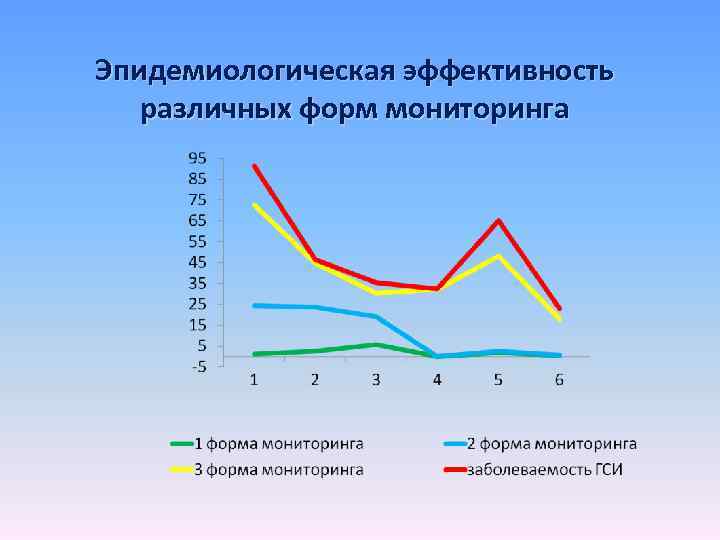 Эпидемиологическая эффективность различных форм мониторинга

95
85
75
65
55
45
35
25
15
5
-5

1 2 3 4 5 6

1 форма мониторинга
2 форма мониторинга
3 форма мониторинга
заболеваемость ГСИ